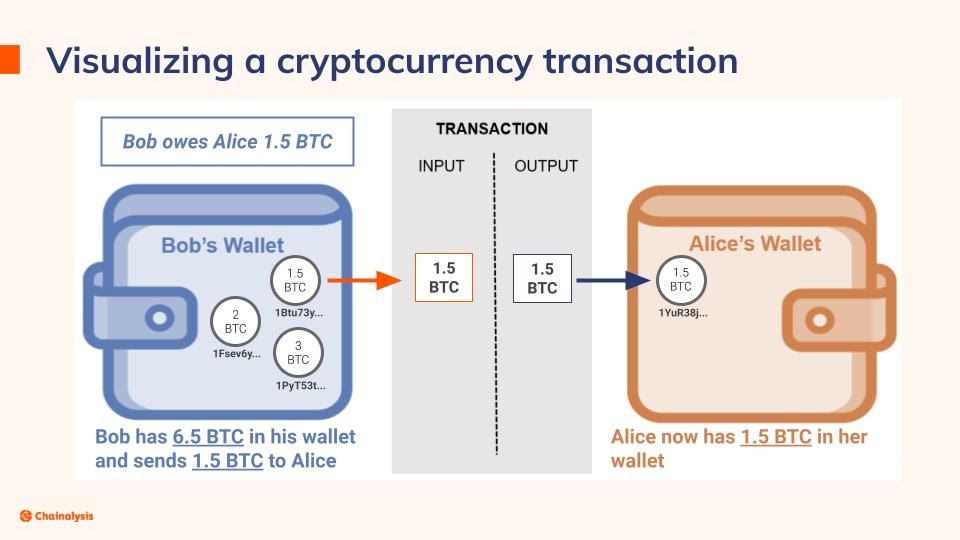 Visualizing a cryptocurrency transaction

Bob owes Alice 1.5 BTC

Bob's Wallet

1.5 BTC
1Btu73y...

2 BTC
1Fsev6y...

3 BTC
1PyT53t...

Bob has 6.5 BTC in his wallet and sends 1.5 BTC to Alice

TRANSACTION

INPUT

OUTPUT

1.5 BTC

1.5 BTC

Alice's Wallet

1.5 BTC
1YuR38j...

Alice now has 1.5 BTC in her wallet

Chainalysis